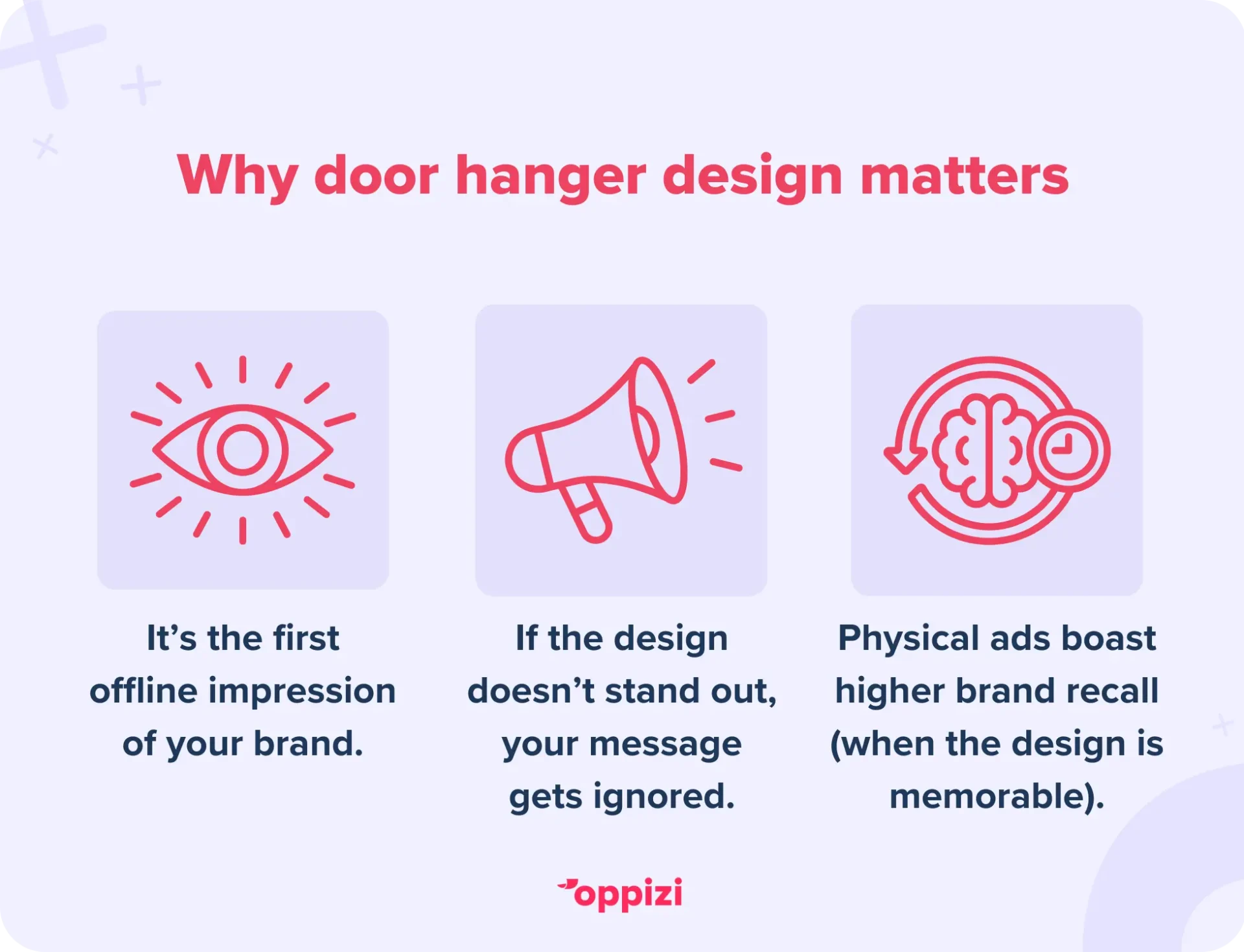 Why door hanger design matters

It’s the first offline impression of your brand.

If the design doesn’t stand out, your message gets ignored.

Physical ads boast higher brand recall (when the design is memorable).

oppizi